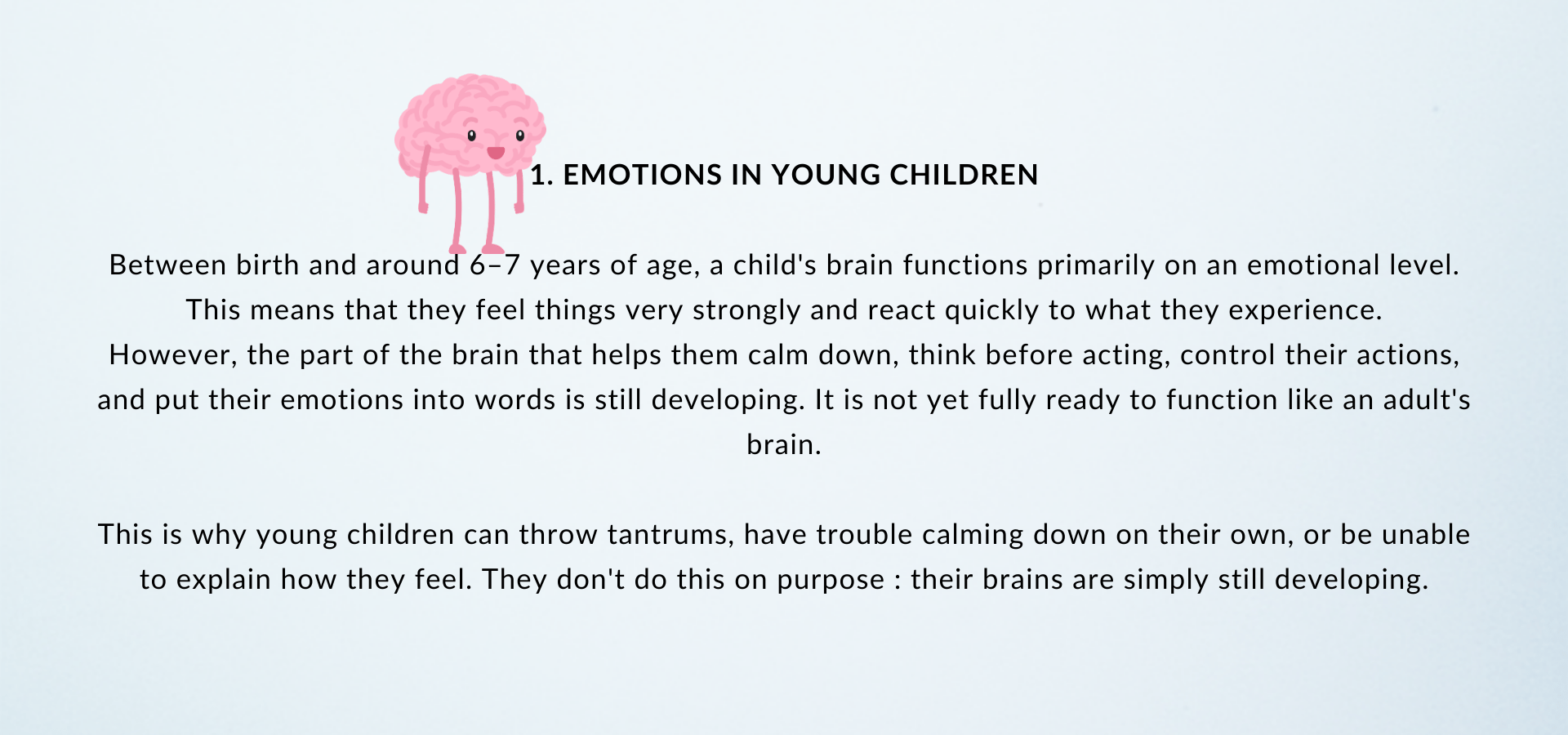 1. EMOTIONS IN YOUNG CHILDREN

Between birth and around 6–7 years of age, a child's brain functions primarily on an emotional level. This means that they feel things very strongly and react quickly to what they experience. However, the part of the brain that helps them calm down, think before acting, control their actions, and put their emotions into words is still developing. It is not yet fully ready to function like an adult's brain.

This is why young children can throw tantrums, have trouble calming down on their own, or be unable to explain how they feel. They don't do this on purpose : their brains are simply still developing.